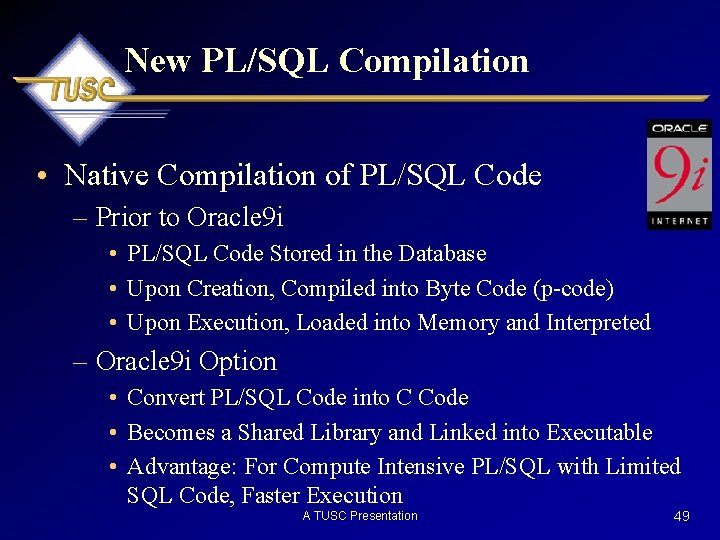 TUSC

New PL/SQL Compilation

ORACLE
9i
INTERNET

• Native Compilation of PL/SQL Code
– Prior to Oracle9i
• PL/SQL Code Stored in the Database
• Upon Creation, Compiled into Byte Code (p-code)
• Upon Execution, Loaded into Memory and Interpreted
– Oracle9i Option
• Convert PL/SQL Code into C Code
• Becomes a Shared Library and Linked into Executable
• Advantage: For Compute Intensive PL/SQL with Limited SQL Code, Faster Execution

A TUSC Presentation

49